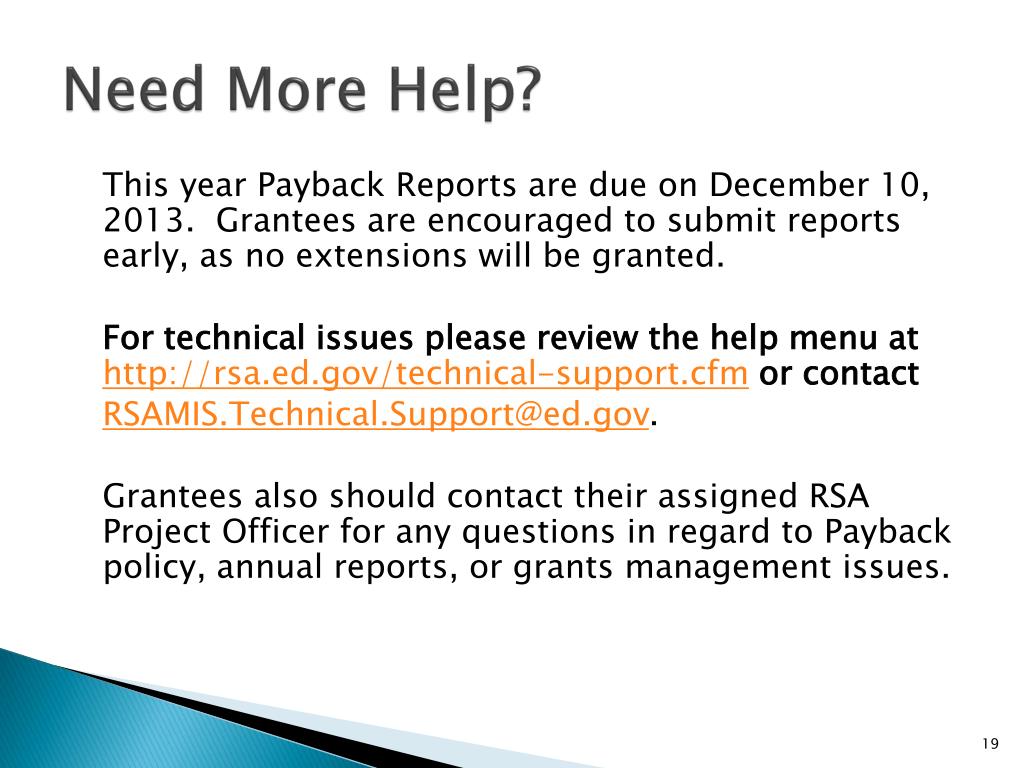 Need More Help?

This year Payback Reports are due on December 10, 2013. Grantees are encouraged to submit reports early, as no extensions will be granted.

For technical issues please review the help menu at http://rsa.ed.gov/technical-support.cfm or contact RSAMIS.Technical.Support@ed.gov.

Grantees also should contact their assigned RSA Project Officer for any questions in regard to Payback policy, annual reports, or grants management issues.

19